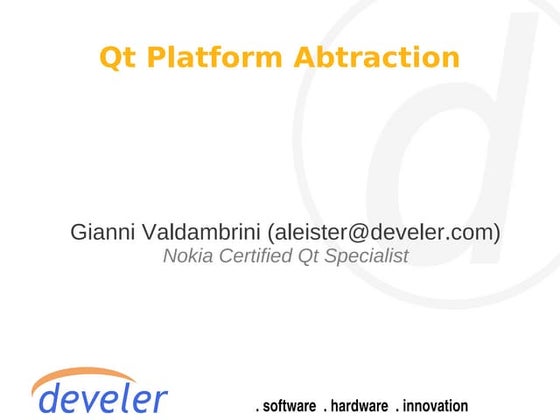 Qt Platform Abtraction

Gianni Valdambrini (aleister@develer.com)
Nokia Certified Qt Specialist

develer

. software . hardware . innovation